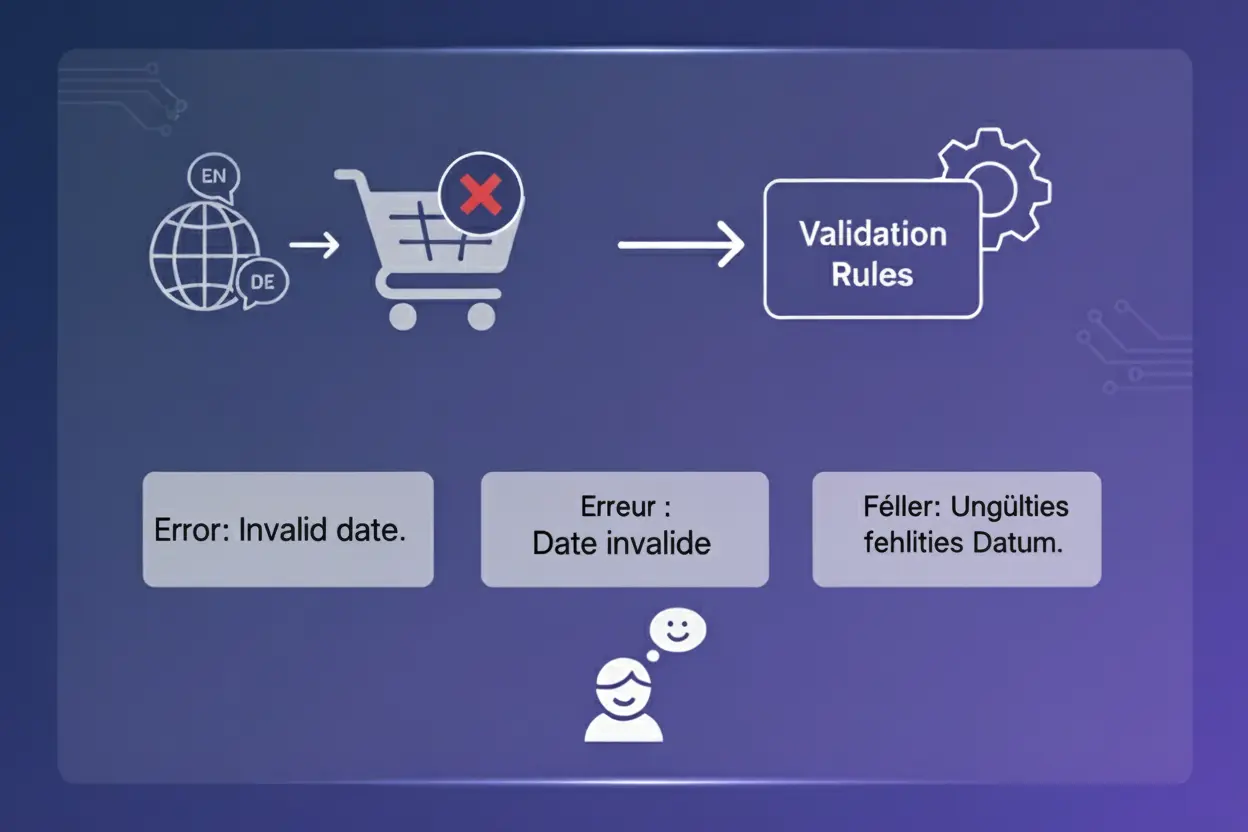 EN

DE

Validation Rules

Error: Invalid date.

Erreur : Date invalide

Féller: Ungülties fehlities Datum.